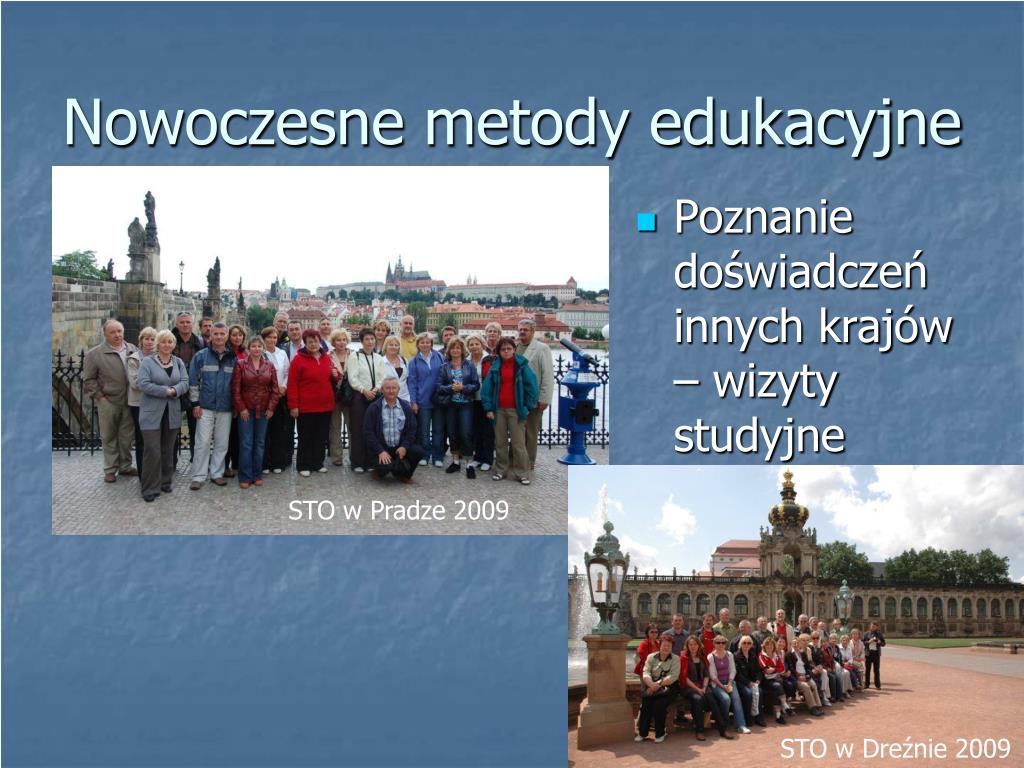 Nowoczesne metody edukacyjne

Poznanie doświadczeń innych krajów – wizyty studyjne

STO w Pradze 2009

STO w Dreźnie 2009